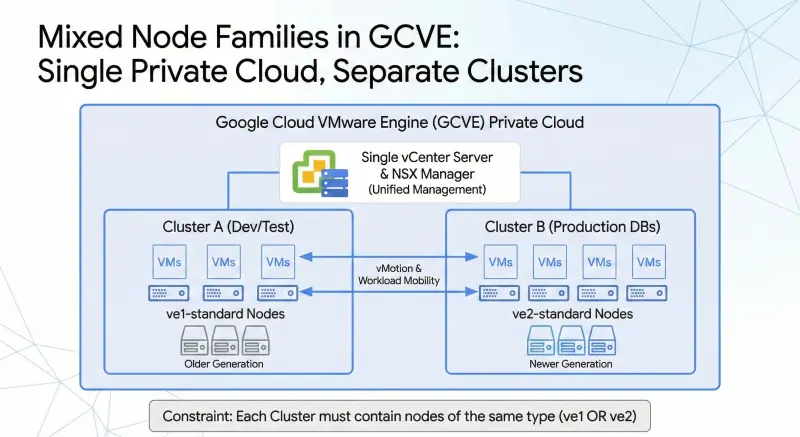 Mixed Node Families in GCVE: Single Private Cloud, Separate Clusters

Google Cloud VMware Engine (GCVE) Private Cloud

Single vCenter Server & NSX Manager (Unified Management)

Cluster A (Dev/Test)

VMs VMs VMs

ve1-standard Nodes

Older Generation

vMotion & Workload Mobility

Cluster B (Production DBs)

VMs VMs VMs VMs

ve2-standard Nodes

Newer Generation

Constraint: Each Cluster must contain nodes of the same type (ve1 OR ve2)